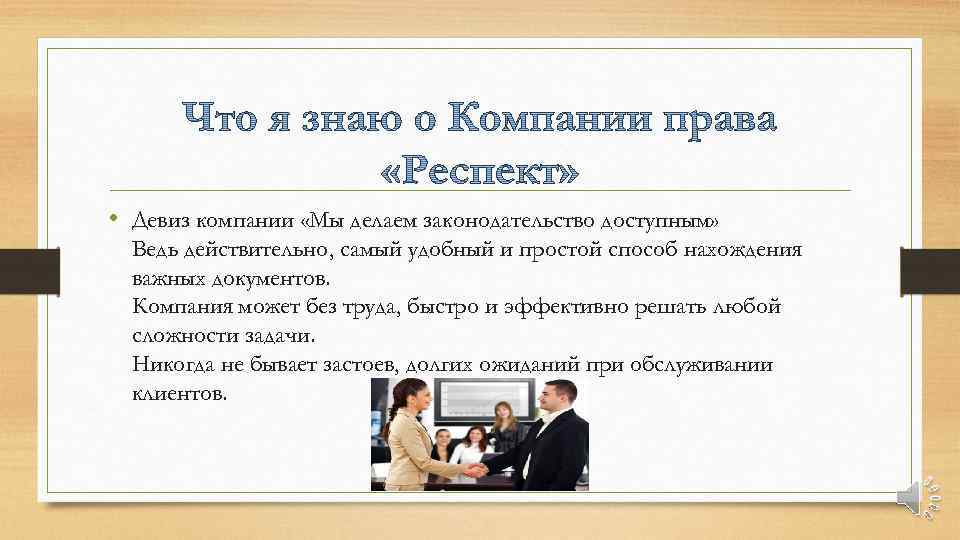 Что я знаю о Компании права «Респект»

• Девиз компании «Мы делаем законодательство доступным» Ведь действительно, самый удобный и простой способ нахождения важных документов. Компания может без труда, быстро и эффективно решать любой сложности задачи. Никогда не бывает застоев, долгих ожиданий при обслуживании клиентов.